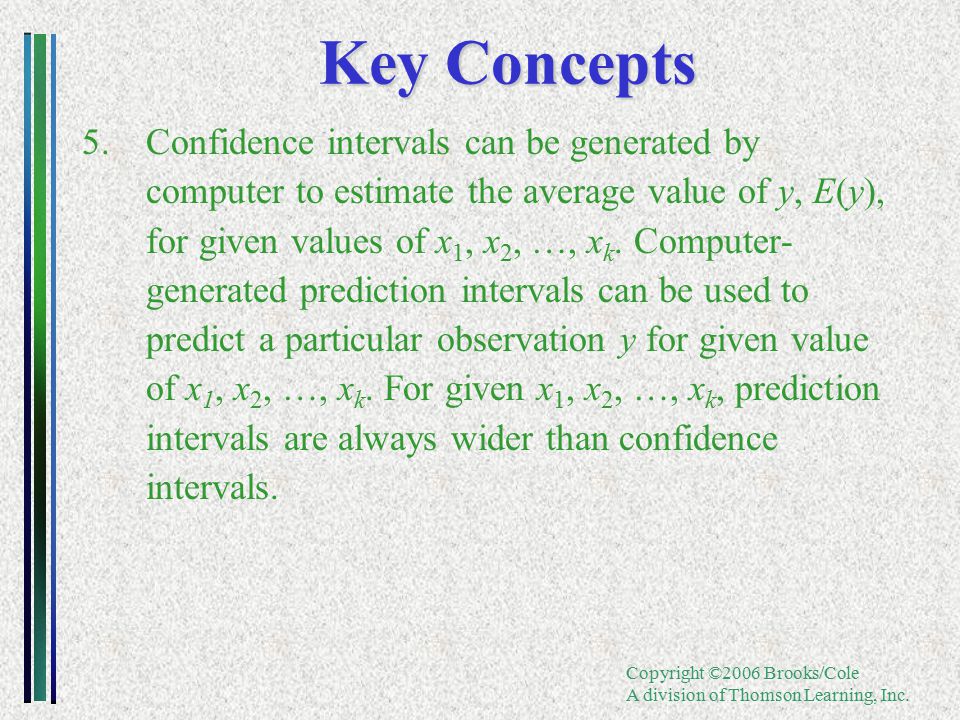 Key Concepts

5. Confidence intervals can be generated by computer to estimate the average value of $y$, $E(y)$, for given values of $x_1, x_2, \ldots, x_k$. Computer-generated prediction intervals can be used to predict a particular observation $y$ for given value of $x_1, x_2, \ldots, x_k$. For given $x_1, x_2, \ldots, x_k$, prediction intervals are always wider than confidence intervals.

Copyright ©2006 Brooks/Cole
A division of Thomson Learning, Inc.